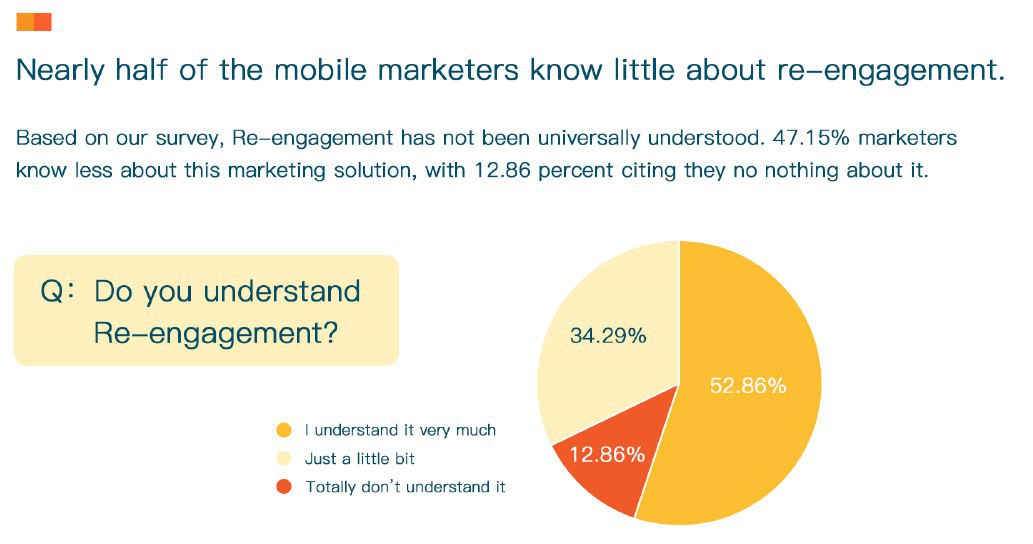 Nearly half of the mobile marketers know little about re-engagement.

Based on our survey, Re-engagement has not been universally understood. 47.15% marketers know less about this marketing solution, with 12.86 percent citing they no nothing about it.

Q: Do you understand Re-engagement?

34.29%

52.86%

12.86%

I understand it very much
Just a little bit
Totally don't understand it